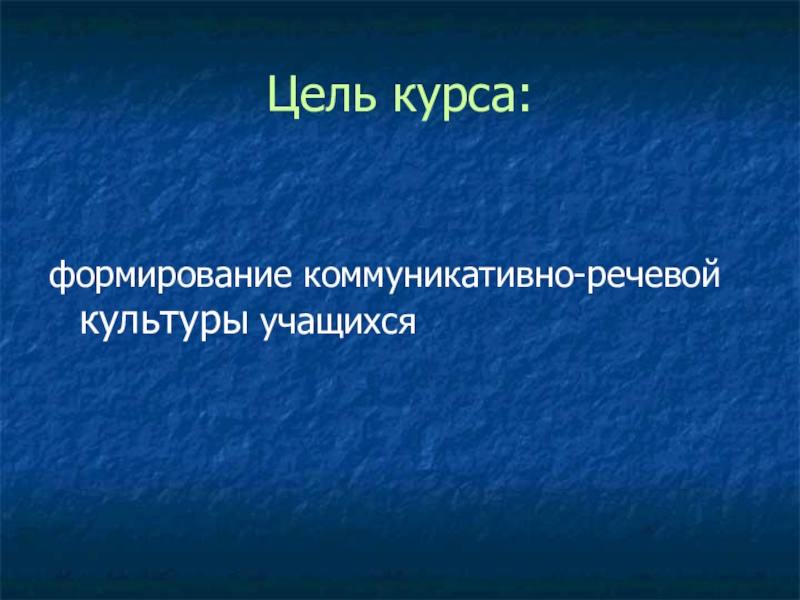 Цель курса:

формирование коммуникативно-речевой культуры учащихся